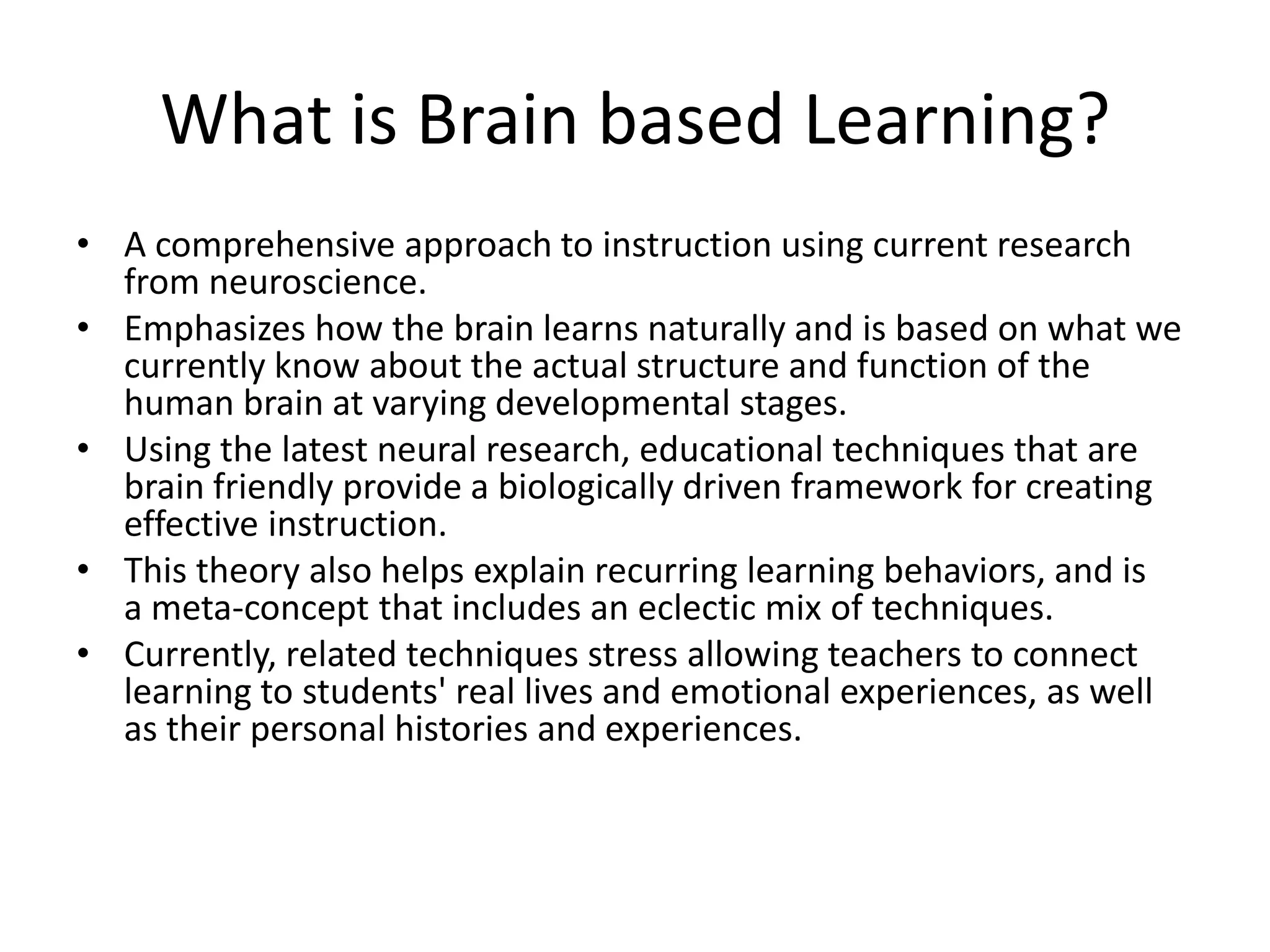 What is Brain based Learning?

• A comprehensive approach to instruction using current research from neuroscience.
• Emphasizes how the brain learns naturally and is based on what we currently know about the actual structure and function of the human brain at varying developmental stages.
• Using the latest neural research, educational techniques that are brain friendly provide a biologically driven framework for creating effective instruction.
• This theory also helps explain recurring learning behaviors, and is a meta-concept that includes an eclectic mix of techniques.
• Currently, related techniques stress allowing teachers to connect learning to students' real lives and emotional experiences, as well as their personal histories and experiences.